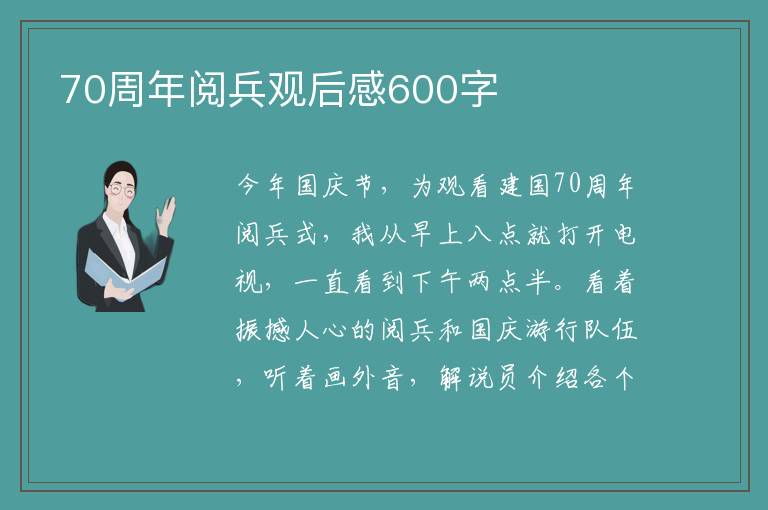 70周年阅兵观后感600字

今年国庆节，为观看建国70周年阅兵式，我从早上八点就打开电视，一直看到下午两点半。看着振撼人心的阅兵和国庆游行队伍，听着画外音，解说员介绍各个